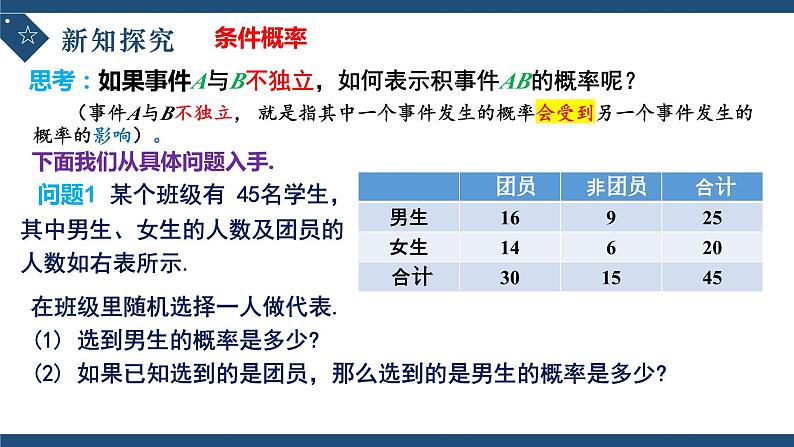 ☆ 新知探究　条件概率

思考：如果事件$A$与$B$不独立，如何表示积事件$AB$的概率呢？

（事件$A$与$B$不独立，就是指其中一个事件发生的概率会受到另一个事件发生的概率的影响）。

下面我们从具体问题入手.

问题1　某个班级有 45名学生，其中男生、女生的人数及团员的人数如右表所示.

| | 团员 | 非团员 | 合计 |
|---|---|---|---|
| 男生 | 16 | 9 | 25 |
| 女生 | 14 | 6 | 20 |
| 合计 | 30 | 15 | 45 |

在班级里随机选择一人做代表.
(1) 选到男生的概率是多少?
(2) 如果已知选到的是团员，那么选到的是男生的概率是多少?